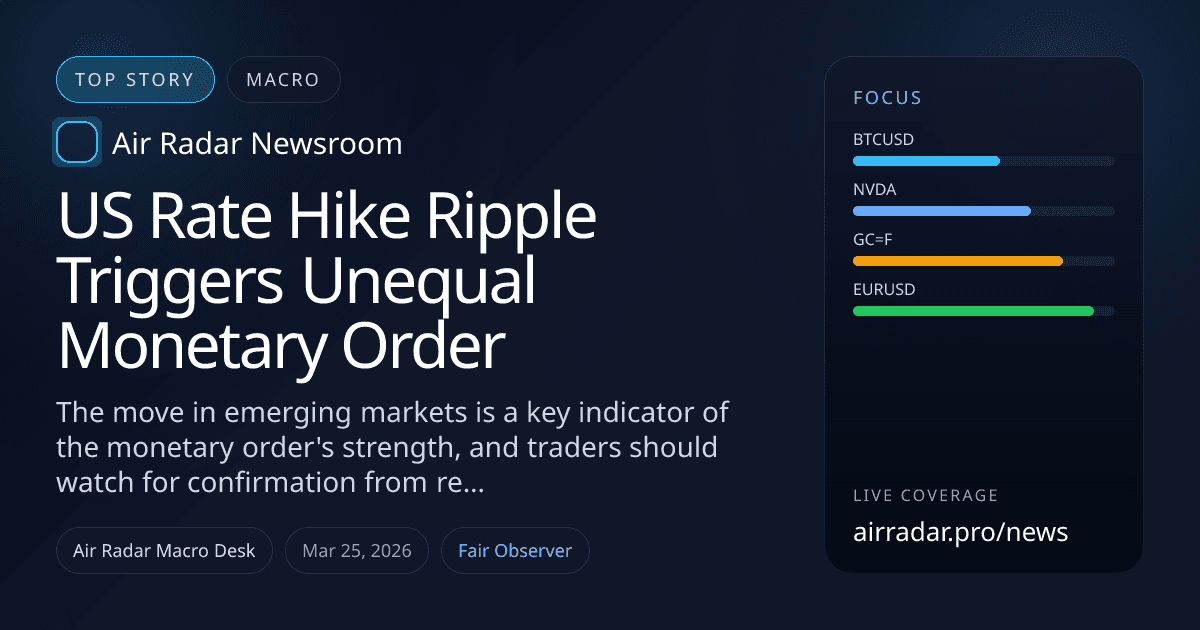 TOP STORY
MACRO

Air Radar Newsroom

US Rate Hike Ripple Triggers Unequal Monetary Order

The move in emerging markets is a key indicator of the monetary order's strength, and traders should watch for confirmation from re...

Air Radar Macro Desk
Mar 25, 2026
Fair Observer

FOCUS
BTCUSD
NVDA
GC=F
EURUSD

LIVE COVERAGE
airradar.pro/news